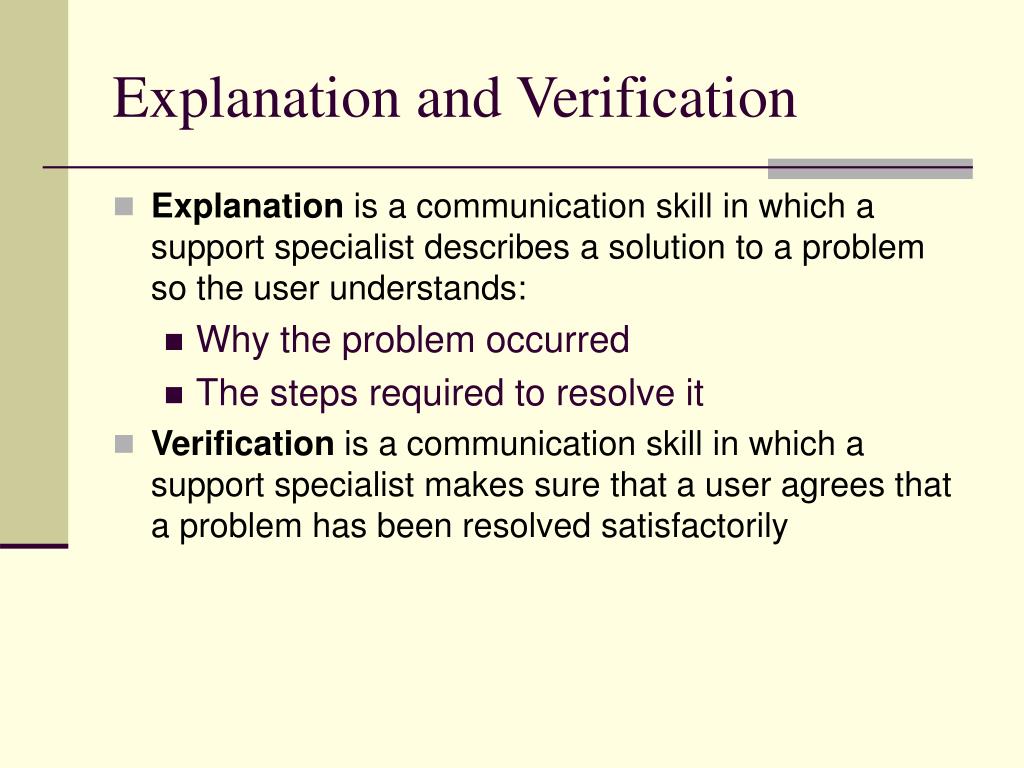 Explanation and Verification

Explanation is a communication skill in which a support specialist describes a solution to a problem so the user understands:

Why the problem occurred

The steps required to resolve it

Verification is a communication skill in which a support specialist makes sure that a user agrees that a problem has been resolved satisfactorily